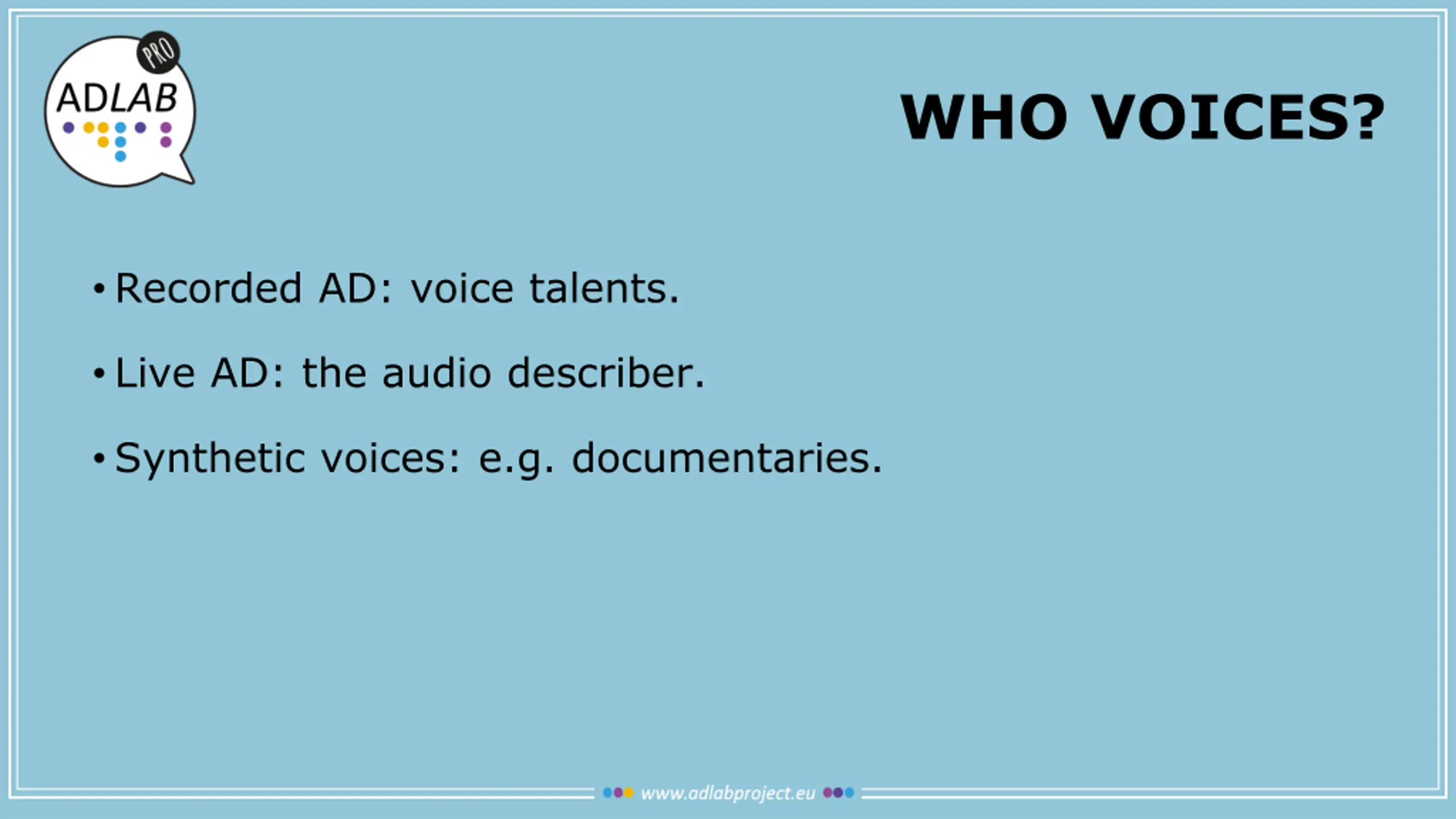 ADLAB PRO

WHO VOICES?

• Recorded AD: voice talents.

• Live AD: the audio describer.

• Synthetic voices: e.g. documentaries.

www.adlabproject.eu